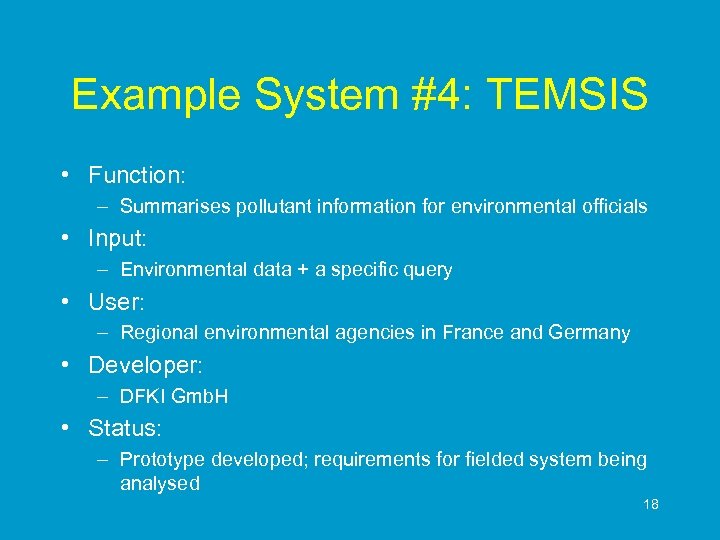 Example System #4: TEMSIS

• Function:
– Summarises pollutant information for environmental officials
• Input:
– Environmental data + a specific query
• User:
– Regional environmental agencies in France and Germany
• Developer:
– DFKI GmbH
• Status:
– Prototype developed; requirements for fielded system being analysed

18